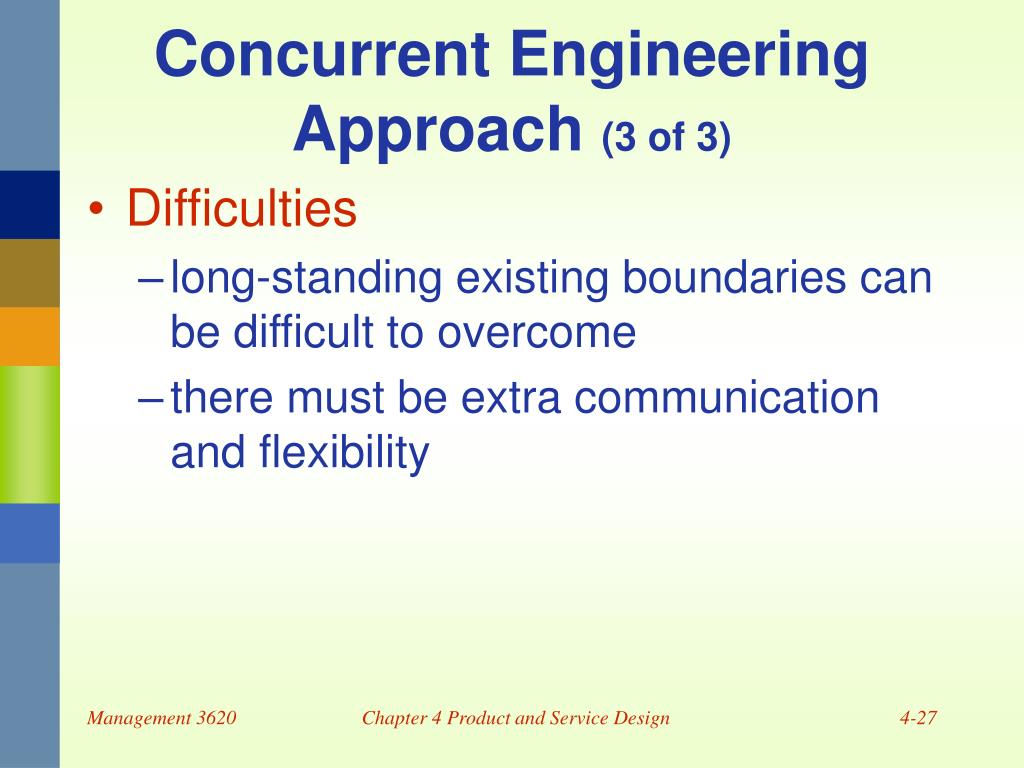 Concurrent Engineering Approach (3 of 3)

• Difficulties
– long-standing existing boundaries can be difficult to overcome
– there must be extra communication and flexibility

Management 3620
Chapter 4 Product and Service Design
4-27